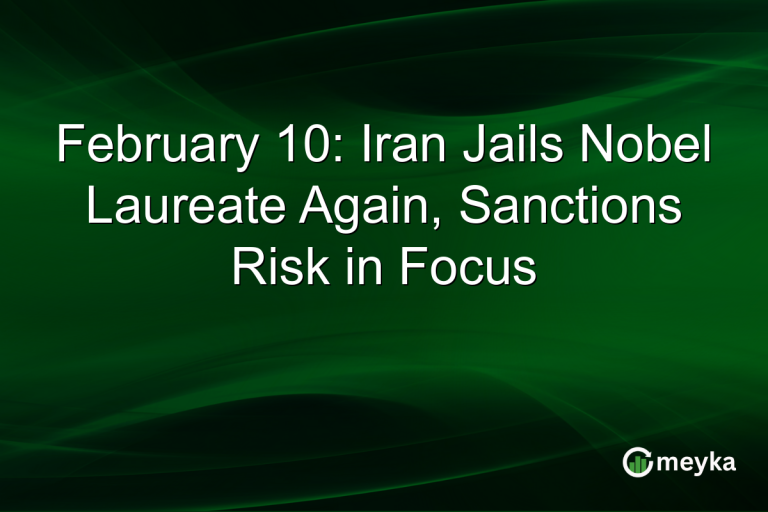 February 10: Iran Jails Nobel Laureate Again, Sanctions Risk in Focus

meyka